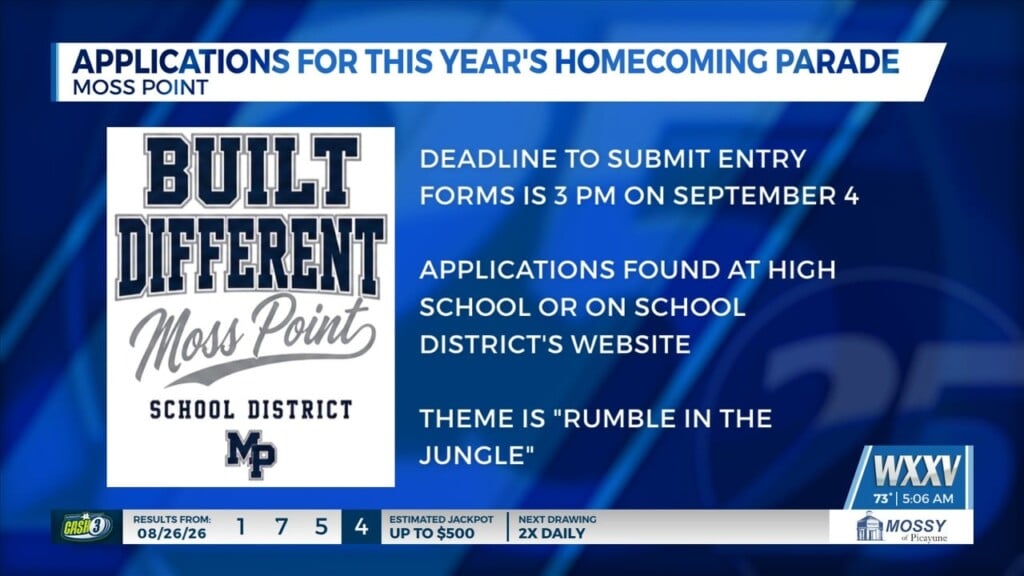 APPLICATIONS FOR THIS YEAR'S HOMECOMING PARADE
MOSS POINT

BUILT DIFFERENT
Moss Point
SCHOOL DISTRICT
MP

DEADLINE TO SUBMIT ENTRY FORMS IS 3 PM ON SEPTEMBER 4

APPLICATIONS FOUND AT HIGH SCHOOL OR ON SCHOOL DISTRICT'S WEBSITE

THEME IS "RUMBLE IN THE JUNGLE"

WXXV
73° | 5:06 AM

CASH 3
RESULTS FROM: 08/26/26
1 7 5 4
ESTIMATED JACKPOT UP TO $500
NEXT DRAWING 2X DAILY
MOSSY of Picayune